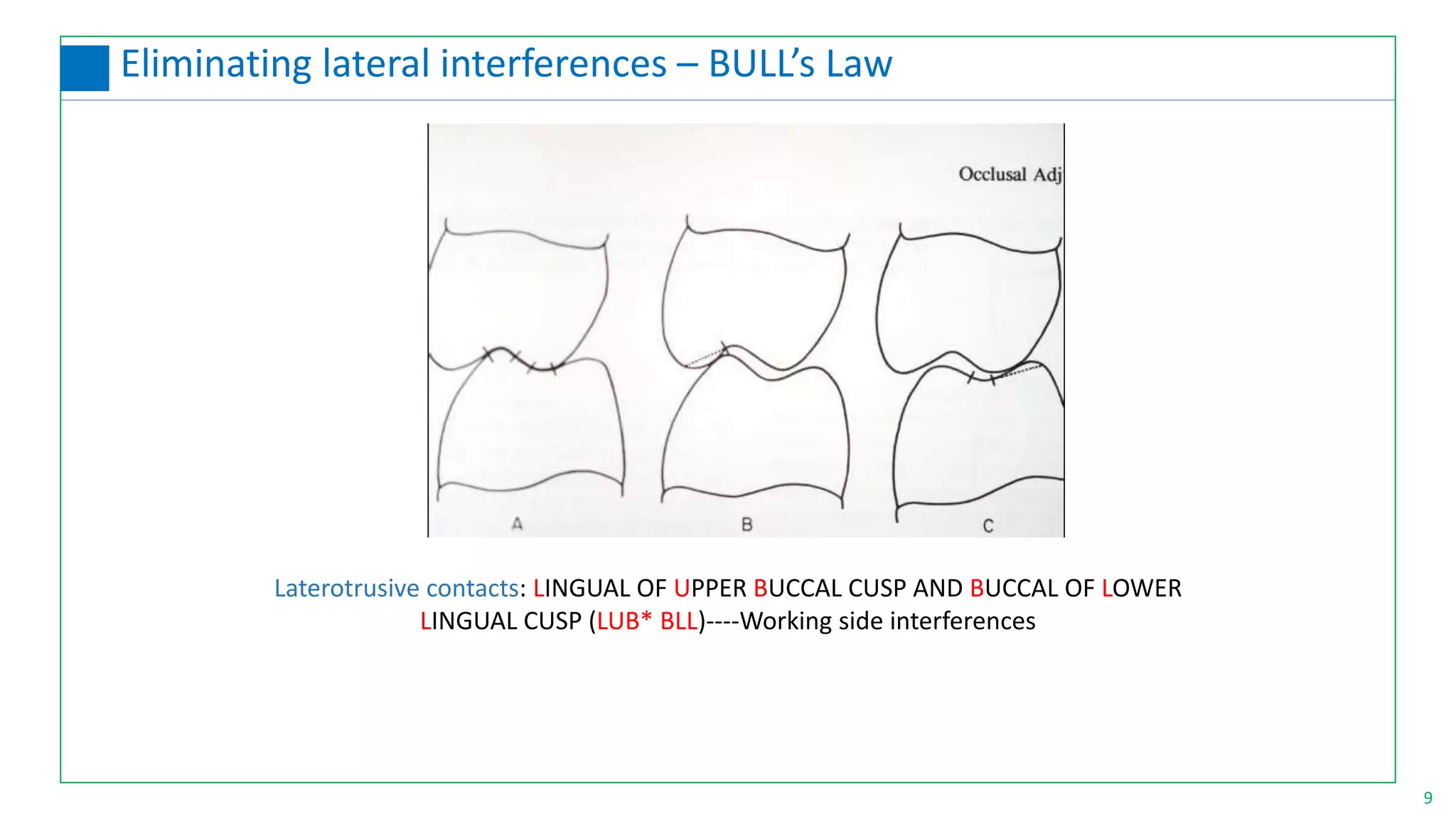 Eliminating lateral interferences – BULL's Law

Occlusal Adj

A

B

C

Laterotrusive contacts: LINGUAL OF UPPER BUCCAL CUSP AND BUCCAL OF LOWER LINGUAL CUSP (LUB* BLL)----Working side interferences

9